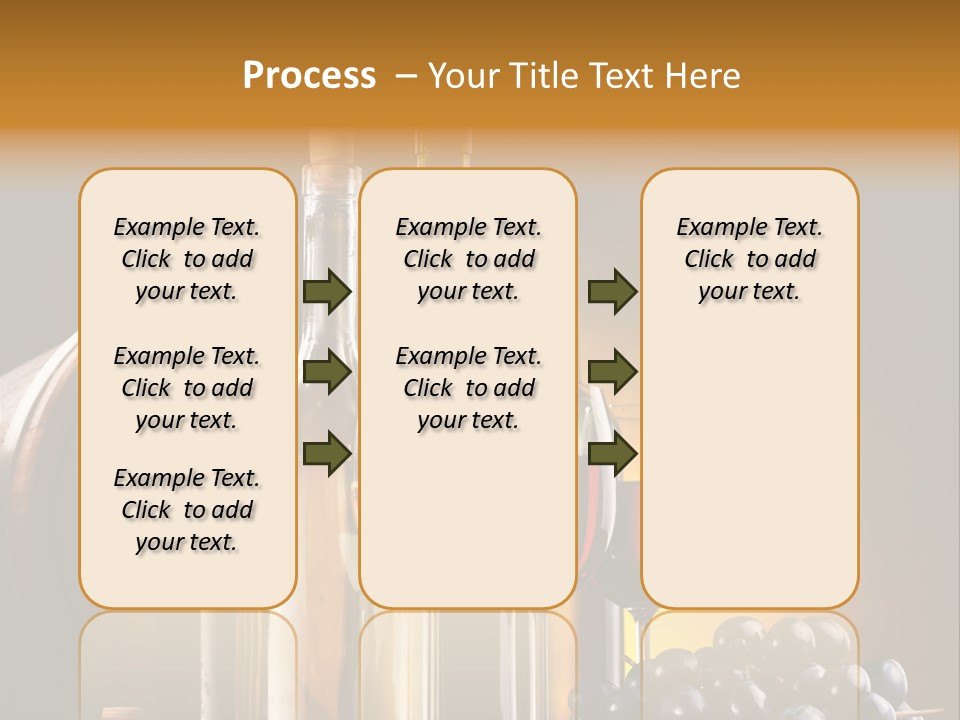 Process – Your Title Text Here

Example Text. Click to add your text.

Example Text. Click to add your text.

Example Text. Click to add your text.

Example Text. Click to add your text.

Example Text. Click to add your text.

Example Text. Click to add your text.